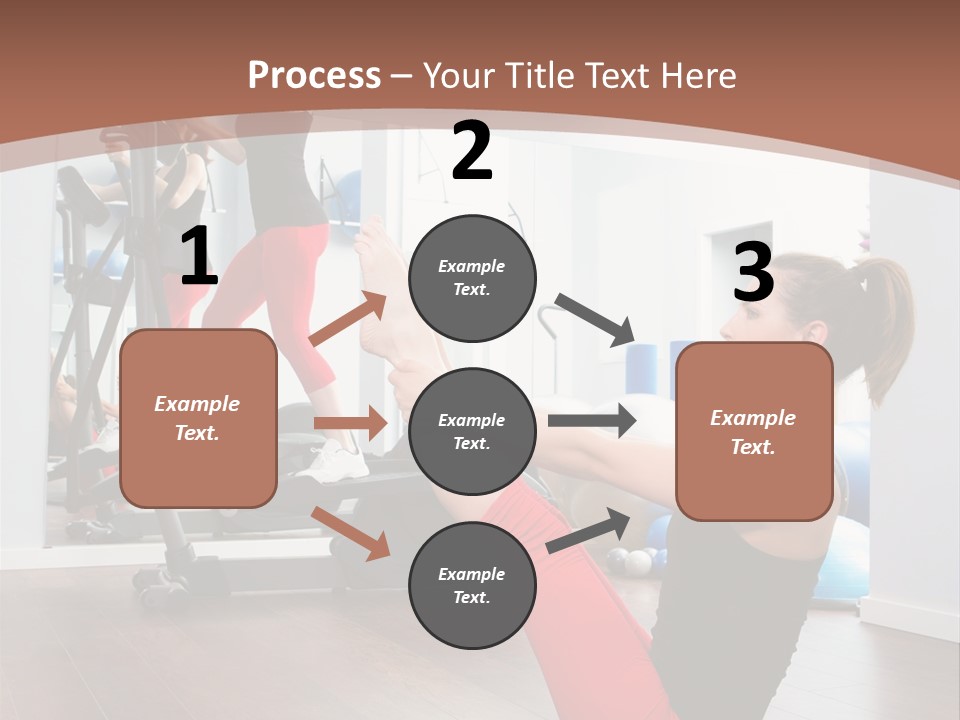 Process – Your Title Text Here

1

Example Text.

2

Example Text.

Example Text.

Example Text.

3

Example Text.